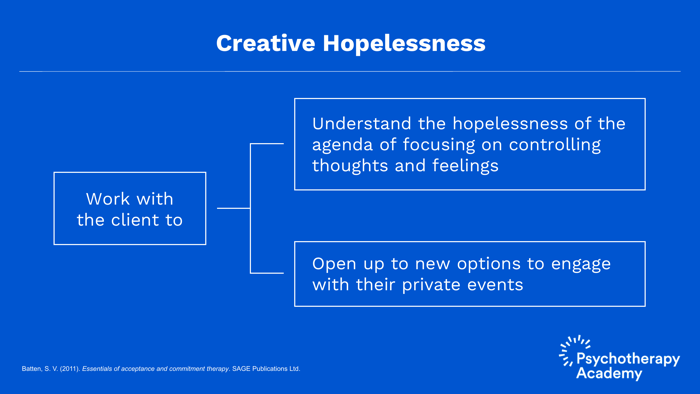 Creative Hopelessness

Work with the client to

Understand the hopelessness of the agenda of focusing on controlling thoughts and feelings

Open up to new options to engage with their private events

Batten, S. V. (2011). Essentials of acceptance and commitment therapy. SAGE Publications Ltd.

Psychotherapy Academy